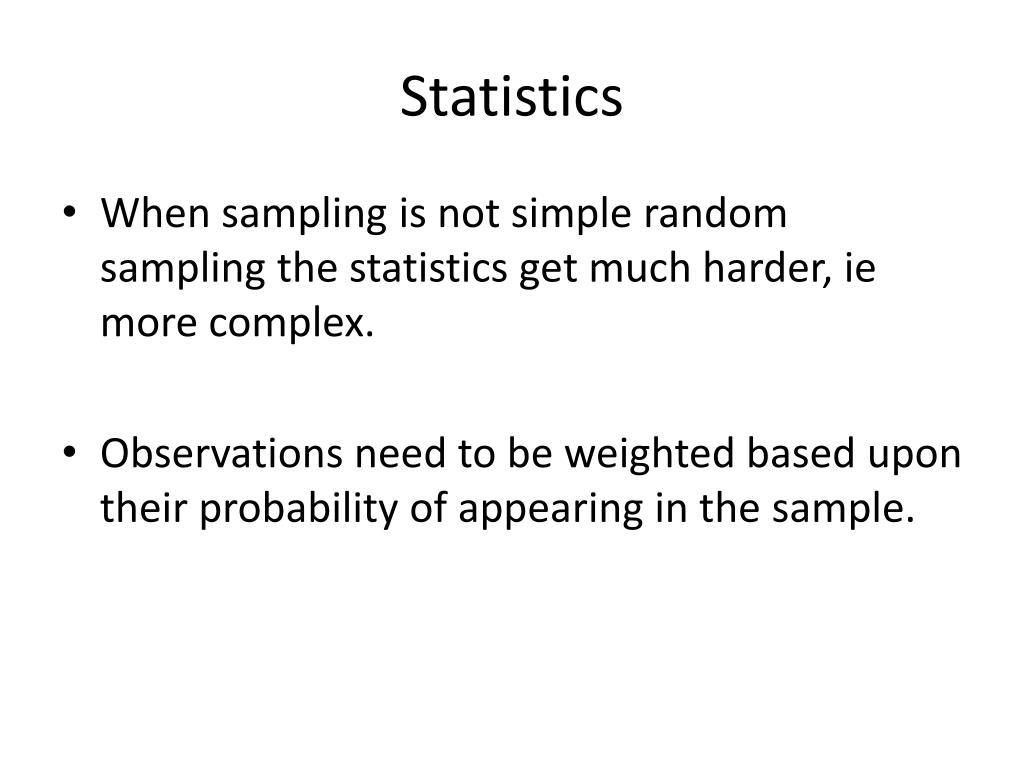 Statistics

• When sampling is not simple random sampling the statistics get much harder, ie more complex.

• Observations need to be weighted based upon their probability of appearing in the sample.